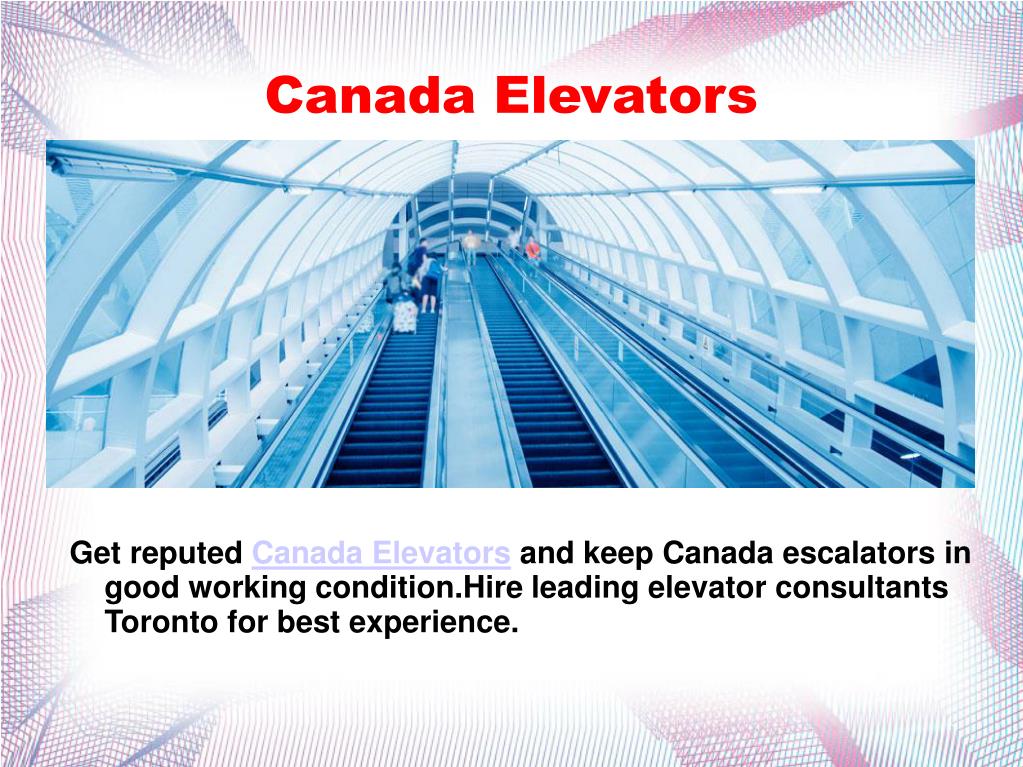 Canada Elevators

Get reputed Canada Elevators and keep Canada escalators in good working condition.Hire leading elevator consultants Toronto for best experience.